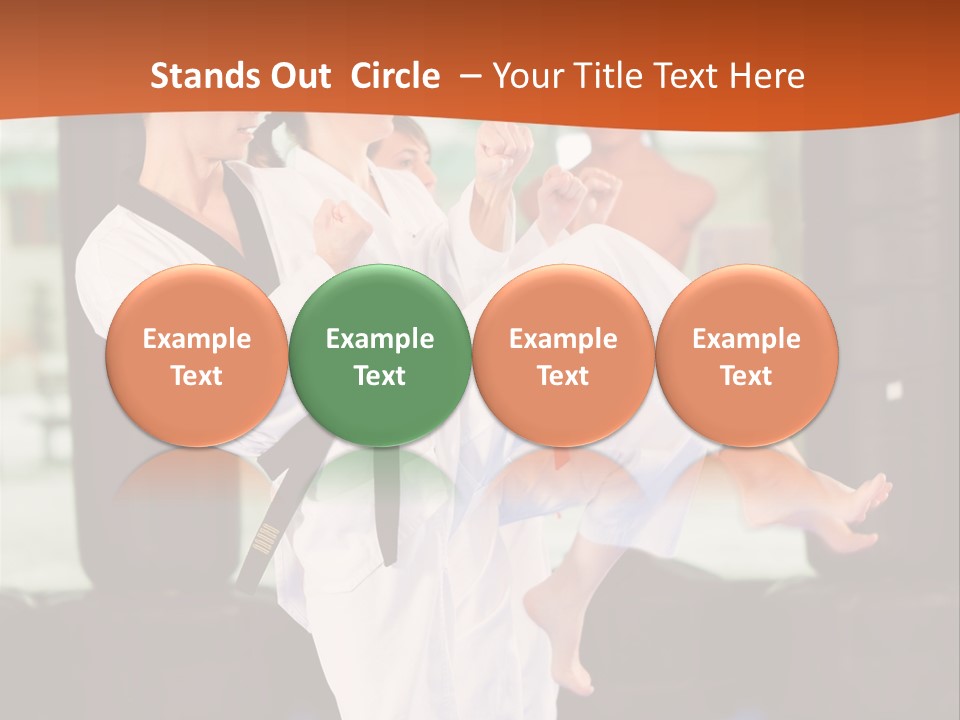 Stands Out Circle – Your Title Text Here

Example Text

Example Text

Example Text

Example Text